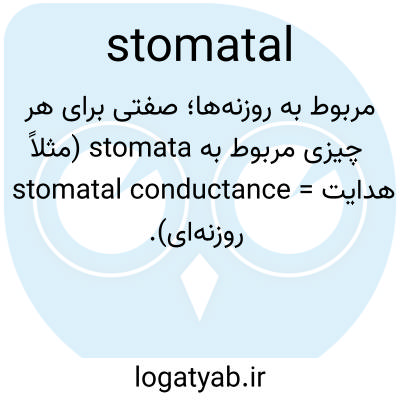 stomatal

مربوط به روزنه‌ها؛ صفتی برای هر چیزی مربوط به stomata (مثلاً stomatal conductance = هدایت روزنه‌ای).

logatyab.ir